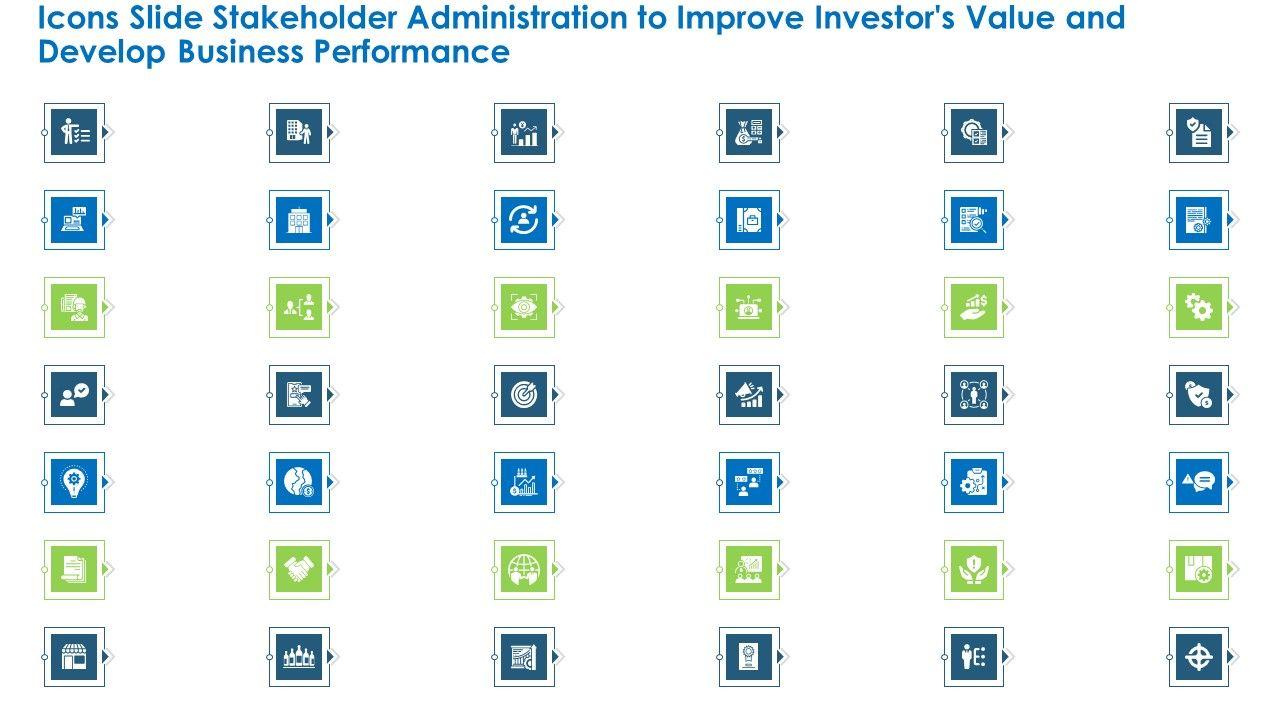 Icons Slide Stakeholder Administration to Improve Investor's Value and Develop Business Performance